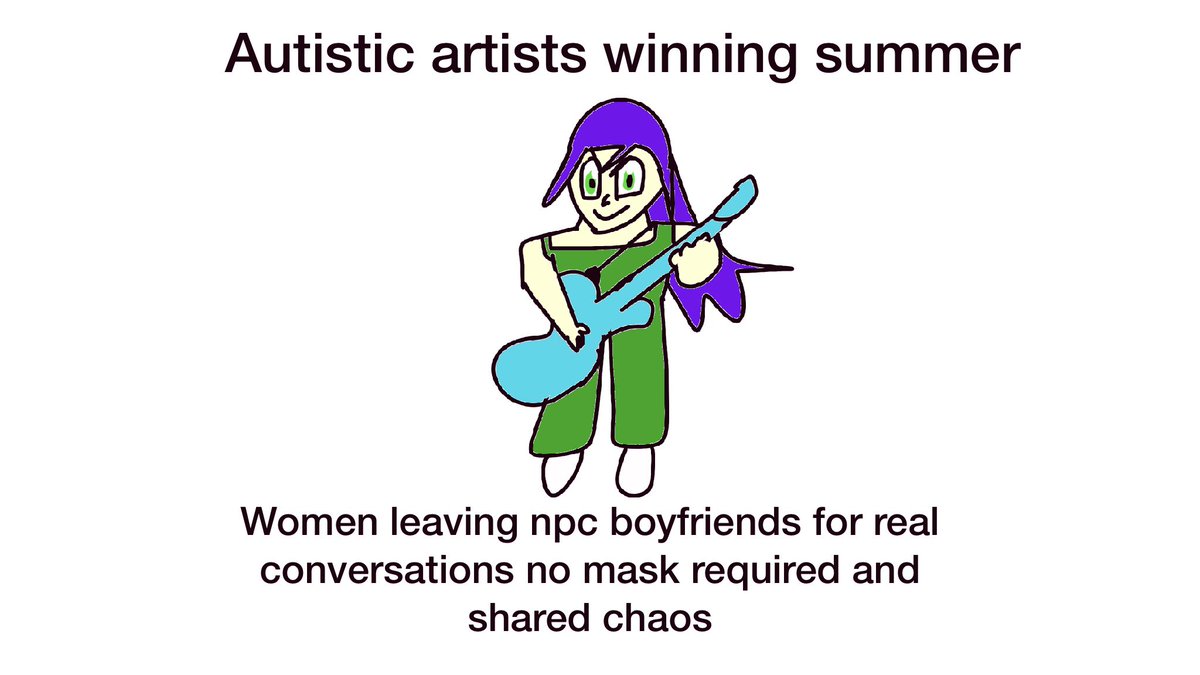 Autistic artists winning summer

Women leaving npc boyfriends for real conversations no mask required and shared chaos